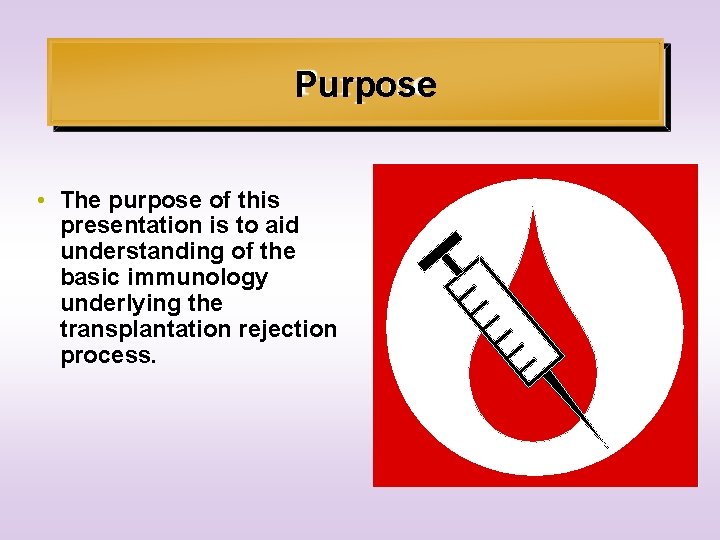 Purpose

• The purpose of this presentation is to aid understanding of the basic immunology underlying the transplantation rejection process.